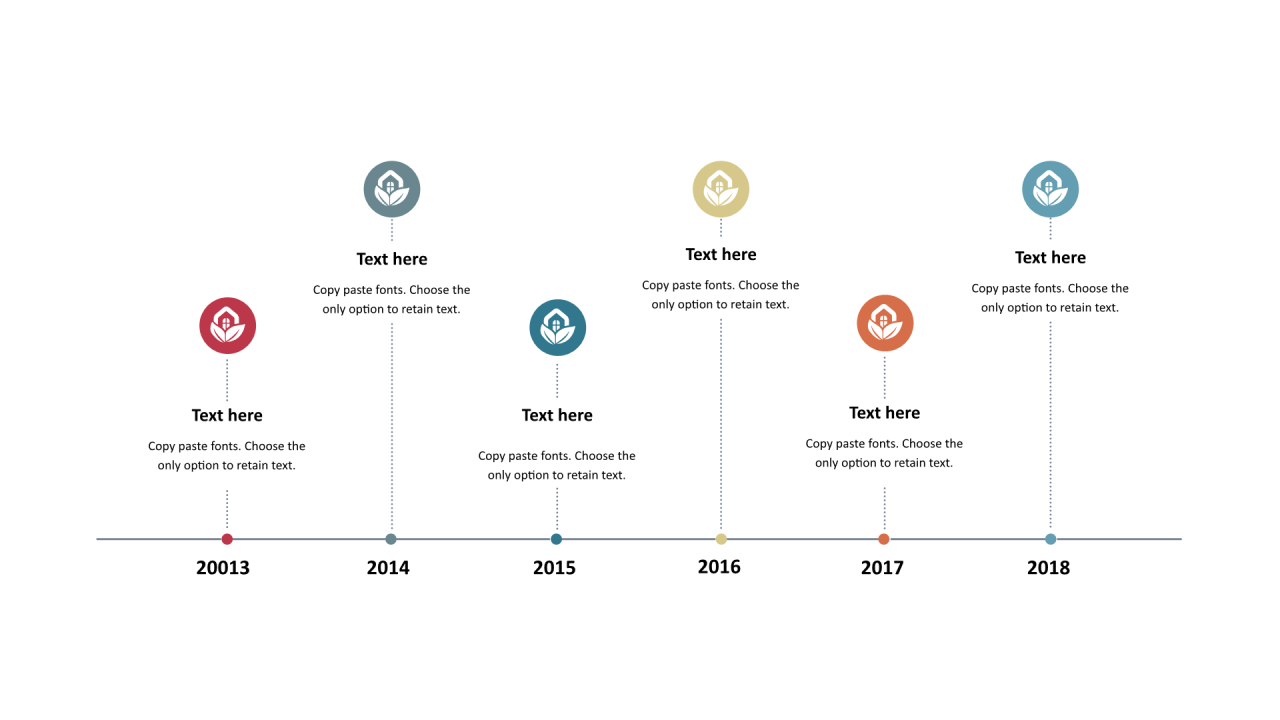 Text here

Copy paste fonts. Choose the only option to retain text.

Text here

Copy paste fonts. Choose the only option to retain text.

Text here

Copy paste fonts. Choose the only option to retain text.

Text here

Copy paste fonts. Choose the only option to retain text.

Text here

Copy paste fonts. Choose the only option to retain text.

Text here

Copy paste fonts. Choose the only option to retain text.

20013

2014

2015

2016

2017

2018